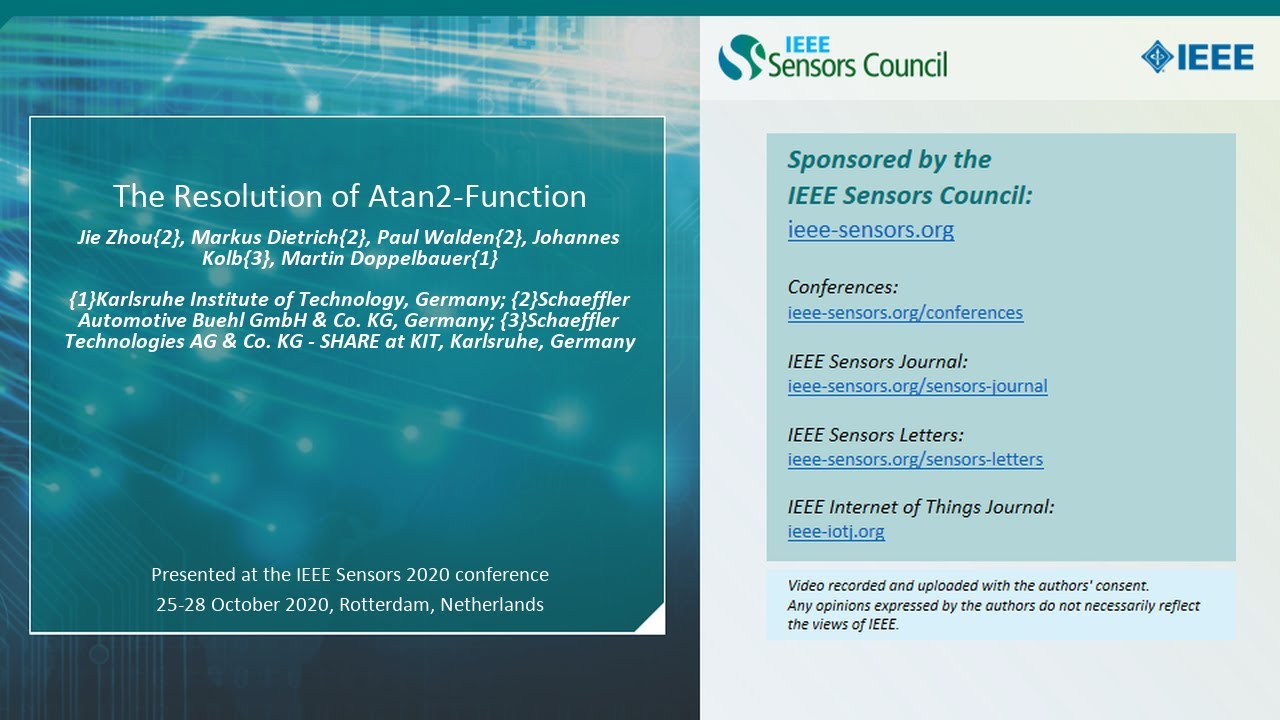 The Resolution of Atan2-Function

Jie Zhou{2}, Markus Dietrich{2}, Paul Walden{2}, Johannes Kolb{3}, Martin Doppelbauer{1}

{1}Karlsruhe Institute of Technology, Germany; {2}Schaeffler Automotive Buehl GmbH & Co. KG, Germany; {3}Schaeffler Technologies AG & Co. KG - SHARE at KIT, Karlsruhe, Germany

Presented at the IEEE Sensors 2020 conference
25-28 October 2020, Rotterdam, Netherlands

IEEE Sensors Council

IEEE

Sponsored by the IEEE Sensors Council:
ieee-sensors.org

Conferences:
ieee-sensors.org/conferences

IEEE Sensors Journal:
ieee-sensors.org/sensors-journal

IEEE Sensors Letters:
ieee-sensors.org/sensors-letters

IEEE Internet of Things Journal:
ieee-iotj.org

Video recorded and uploaded with the authors' consent.
Any opinions expressed by the authors do not necessarily reflect the views of IEEE.